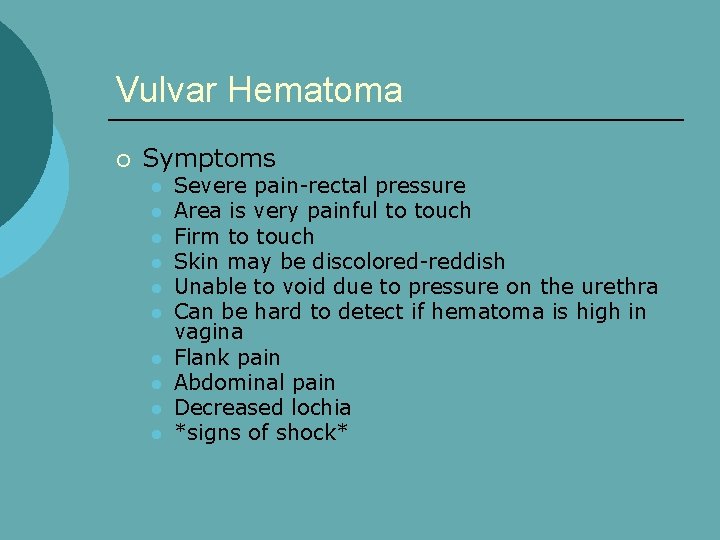 Vulvar Hematoma

- Symptoms
  - Severe pain-rectal pressure
  - Area is very painful to touch
  - Firm to touch
  - Skin may be discolored-reddish
  - Unable to void due to pressure on the urethra
  - Can be hard to detect if hematoma is high in vagina
  - Flank pain
  - Abdominal pain
  - Decreased lochia
  - \*signs of shock\*